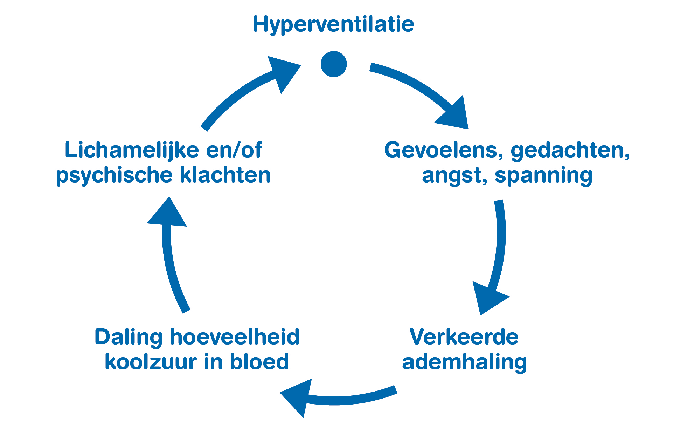 Hyperventilatie

Gevoelens, gedachten, angst, spanning

Verkeerde ademhaling

Daling hoeveelheid koolzuur in bloed

Lichamelijke en/of psychische klachten